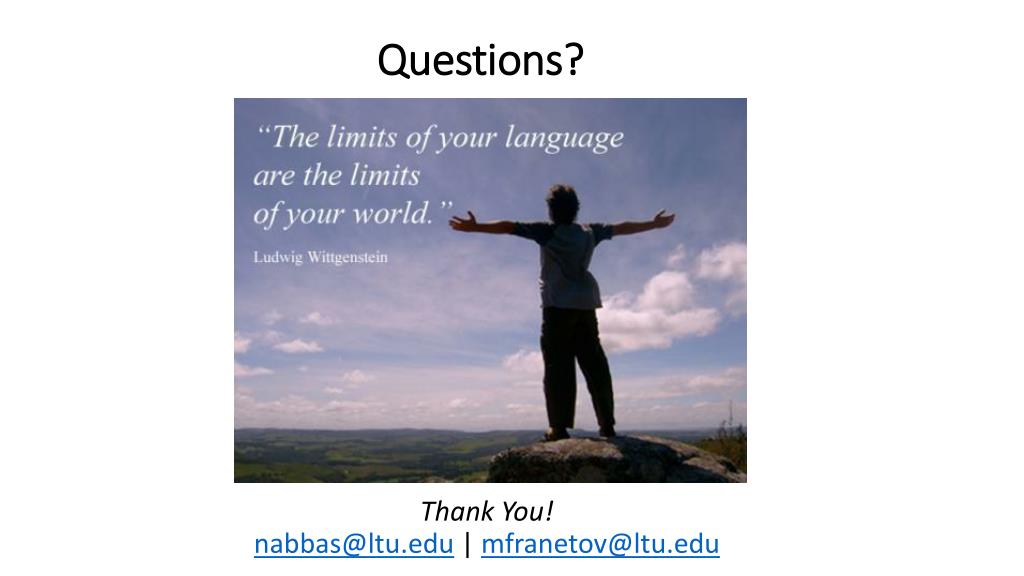 Questions?

“The limits of your language are the limits of your world.”

Ludwig Wittgenstein

Thank You!
nabbas@ltu.edu | mfranetov@ltu.edu